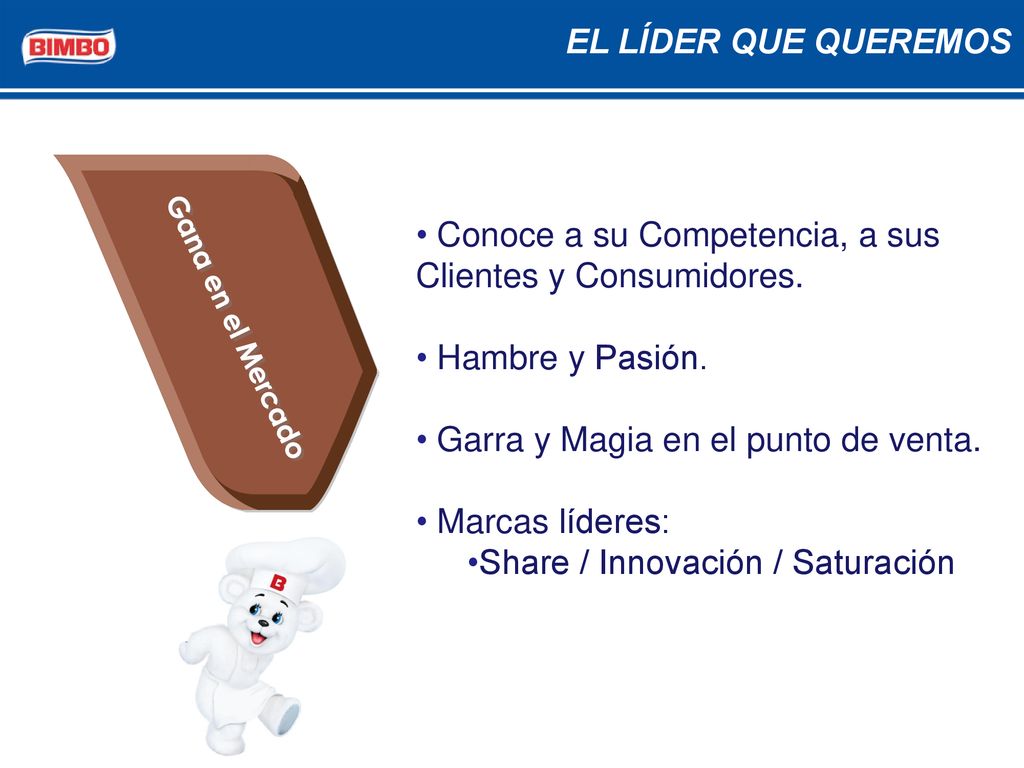 BIMBO

EL LÍDER QUE QUEREMOS

Gana en el Mercado

• Conoce a su Competencia, a sus Clientes y Consumidores.

• Hambre y Pasión.

• Garra y Magia en el punto de venta.

• Marcas líderes:
•Share / Innovación / Saturación

B